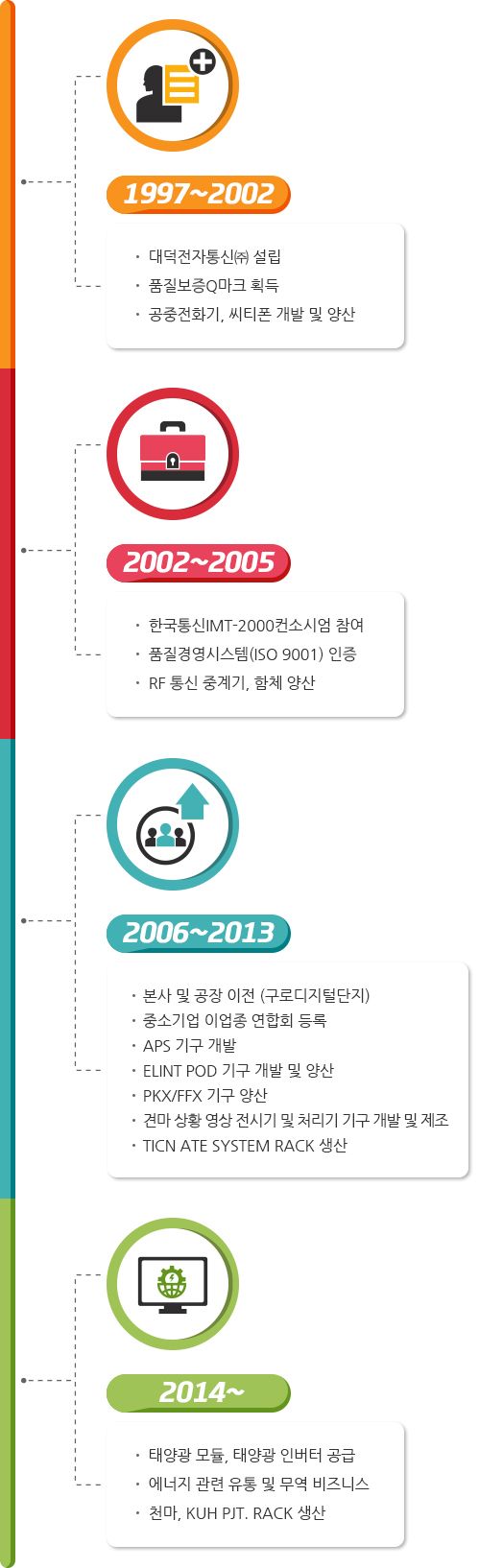 1997~2002

· 대덕전자통신㈜ 설립
· 품질보증Q마크 획득
· 공중전화기, 씨티폰 개발 및 양산

2002~2005

· 한국통신IMT-2000컨소시엄 참여
· 품질경영시스템(ISO 9001) 인증
· RF 통신 중계기, 함체 양산

2006~2013

· 본사 및 공장 이전 (구로디지털단지)
· 중소기업 이업종 연합회 등록
· APS 기구 개발
· ELINT POD 기구 개발 및 양산
· PKX/FFX 기구 양산
· 견마 상황 영상 전시기 및 처리기 기구 개발 및 제조
· TICN ATE SYSTEM RACK 생산

2014~

· 태양광 모듈, 태양광 인버터 공급
· 에너지 관련 유통 및 무역 비즈니스
· 천마, KUH PJT. RACK 생산